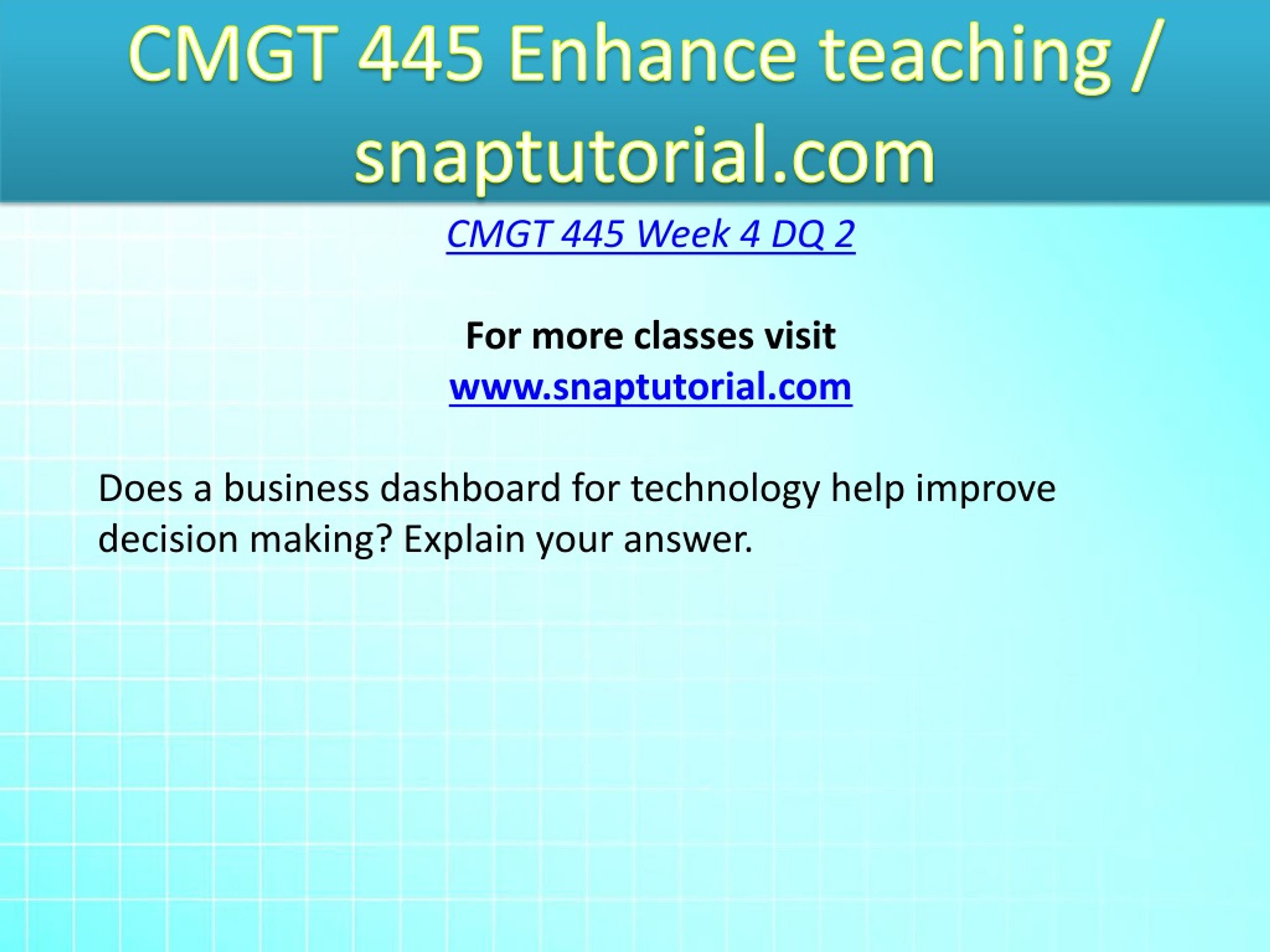 CMGT 445 Enhance teaching / snaptutorial.com

CMGT 445 Week 4 DQ 2

For more classes visit
www.snaptutorial.com

Does a business dashboard for technology help improve decision making? Explain your answer.